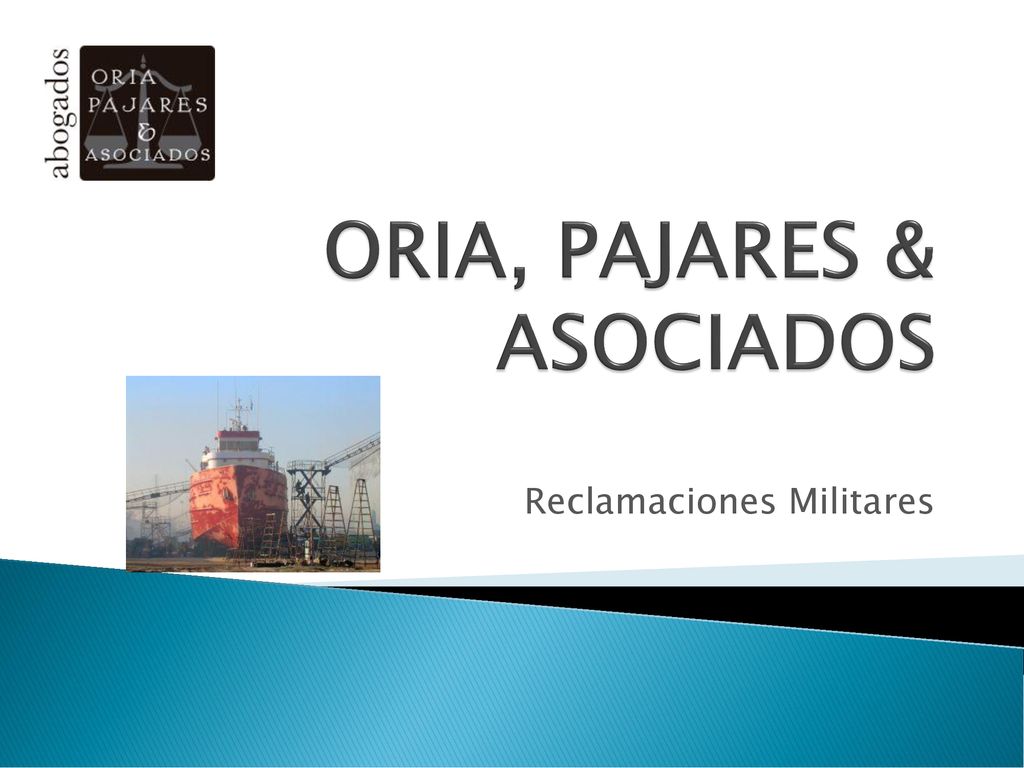 abogados
ORIA
PAJARES
&
ASOCIADOS

ORIA, PAJARES & ASOCIADOS

Reclamaciones Militares